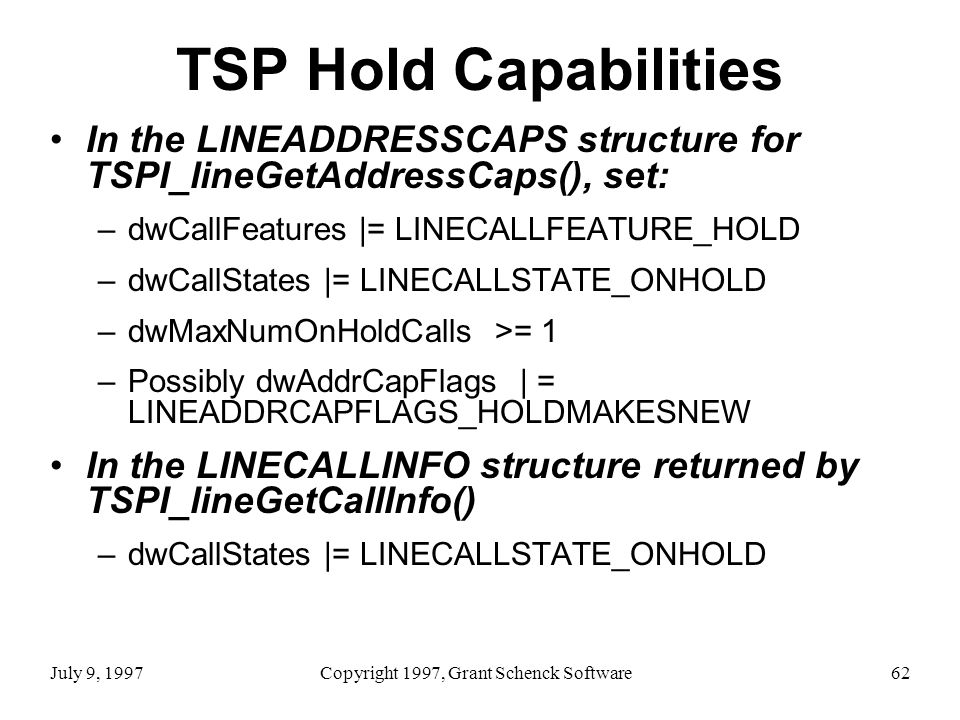 TSP Hold Capabilities

• In the LINEADDRESSCAPS structure for TSPI_lineGetAddressCaps(), set:
– dwCallFeatures |= LINECALLFEATURE_HOLD
– dwCallStates |= LINECALLSTATE_ONHOLD
– dwMaxNumOnHoldCalls >= 1
– Possibly dwAddrCapFlags | = LINEADDRCAPFLAGS_HOLDMAKESNEW

• In the LINECALLINFO structure returned by TSPI_lineGetCallInfo()
– dwCallStates |= LINECALLSTATE_ONHOLD

July 9, 1997
Copyright 1997, Grant Schenck Software
62